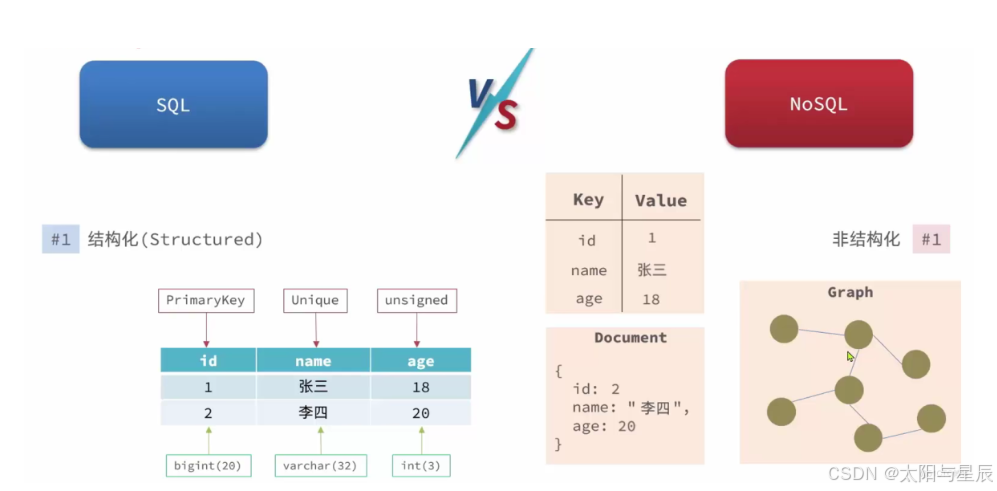 SQL

VS

NoSQL

#1 结构化(Structured)

PrimaryKey Unique unsigned

| id | name | age |
|---|---|---|
| 1 | 张三 | 18 |
| 2 | 李四 | 20 |

bigint(20) varchar(32) int(3)

| Key | Value |
|---|---|
| id | 1 |
| name | 张三 |
| age | 18 |

Document

{
id: 2
name: "李四",
age: 20
}

非结构化 #1

Graph

CSDN @太阳与星辰